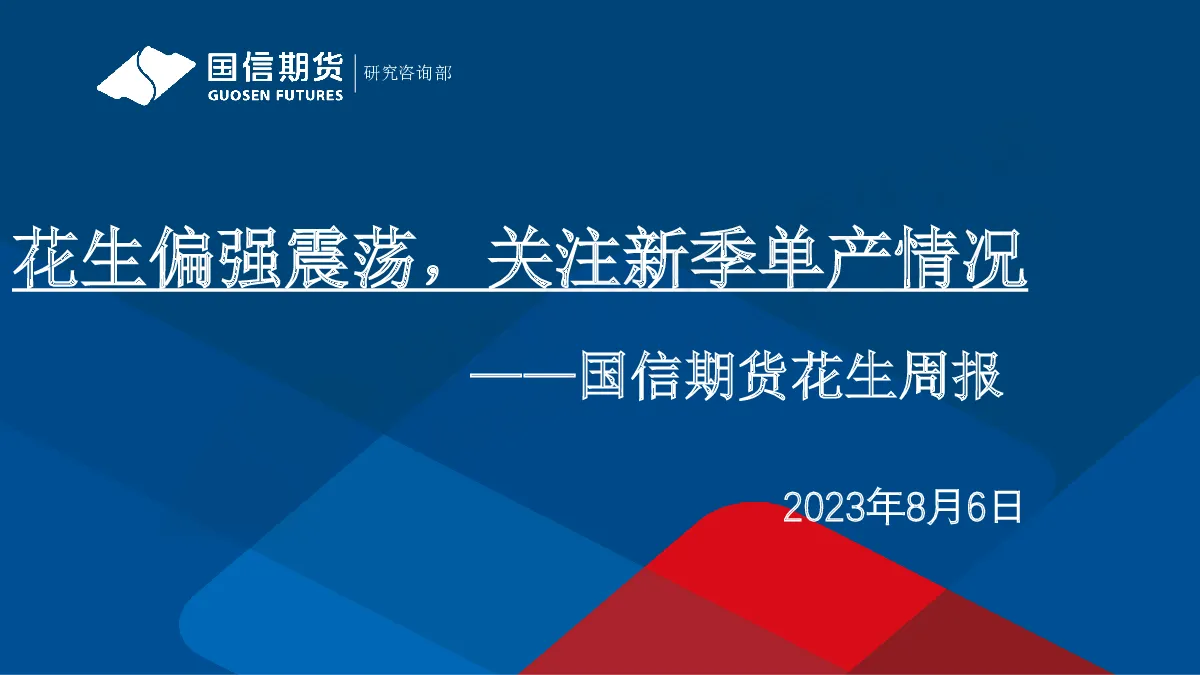 国信期货
GUOSEN FUTURES
研究咨询部

花生偏强震荡，关注新季单产情况

——国信期货花生周报

2023年8月6日